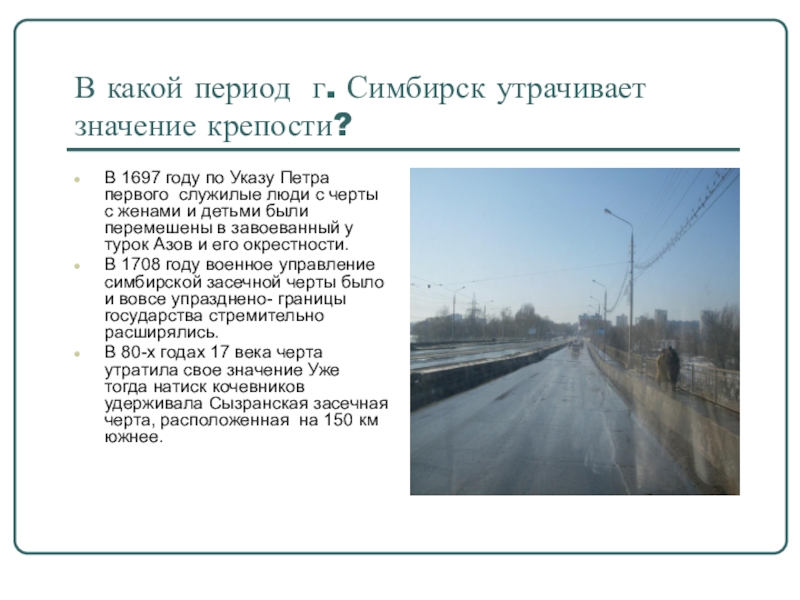 В какой период г. Симбирск утрачивает значение крепости?

- В 1697 году по Указу Петра первого служилые люди с черты с женами и детьми были перемешены в завоеванный у турок Азов и его окрестности.
- В 1708 году военное управление симбирской засечной черты было и вовсе упразднено- границы государства стремительно расширялись.
- В 80-х годах 17 века черта утратила свое значение Уже тогда натиск кочевников удерживала Сызранская засечная черта, расположенная на 150 км южнее.